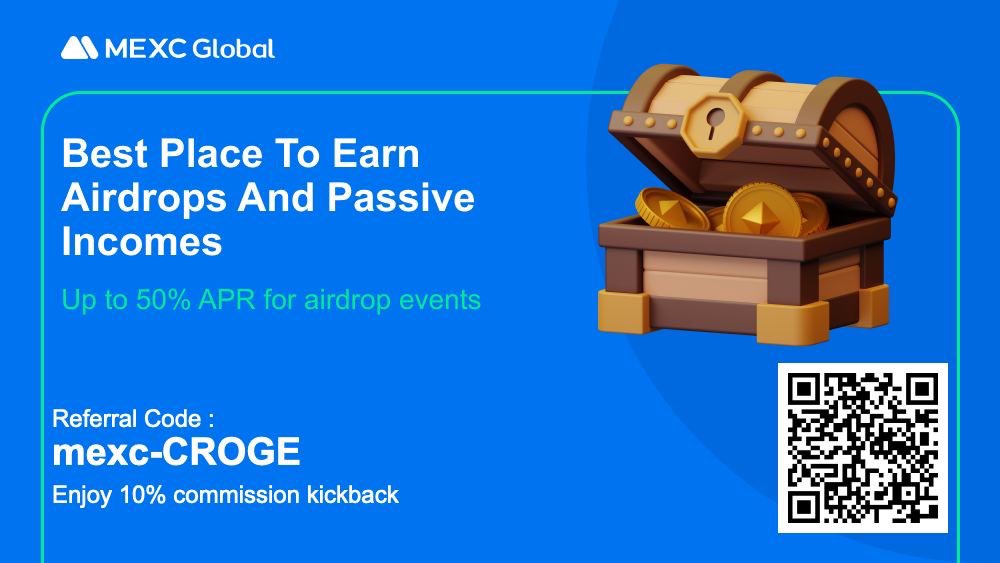 MEXC Global

Best Place To Earn Airdrops And Passive Incomes

Up to 50% APR for airdrop events

Referral Code :
mexc-CROGE
Enjoy 10% commission kickback